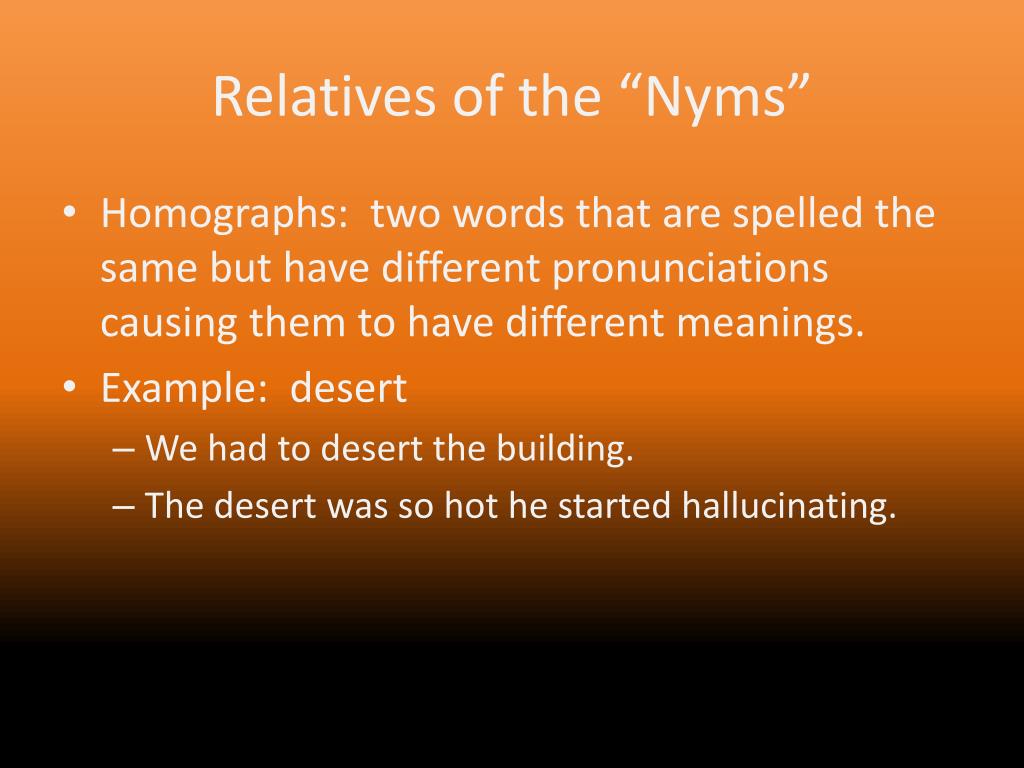 Relatives of the “Nyms”

• Homographs: two words that are spelled the same but have different pronunciations causing them to have different meanings.
• Example: desert
– We had to desert the building.
– The desert was so hot he started hallucinating.